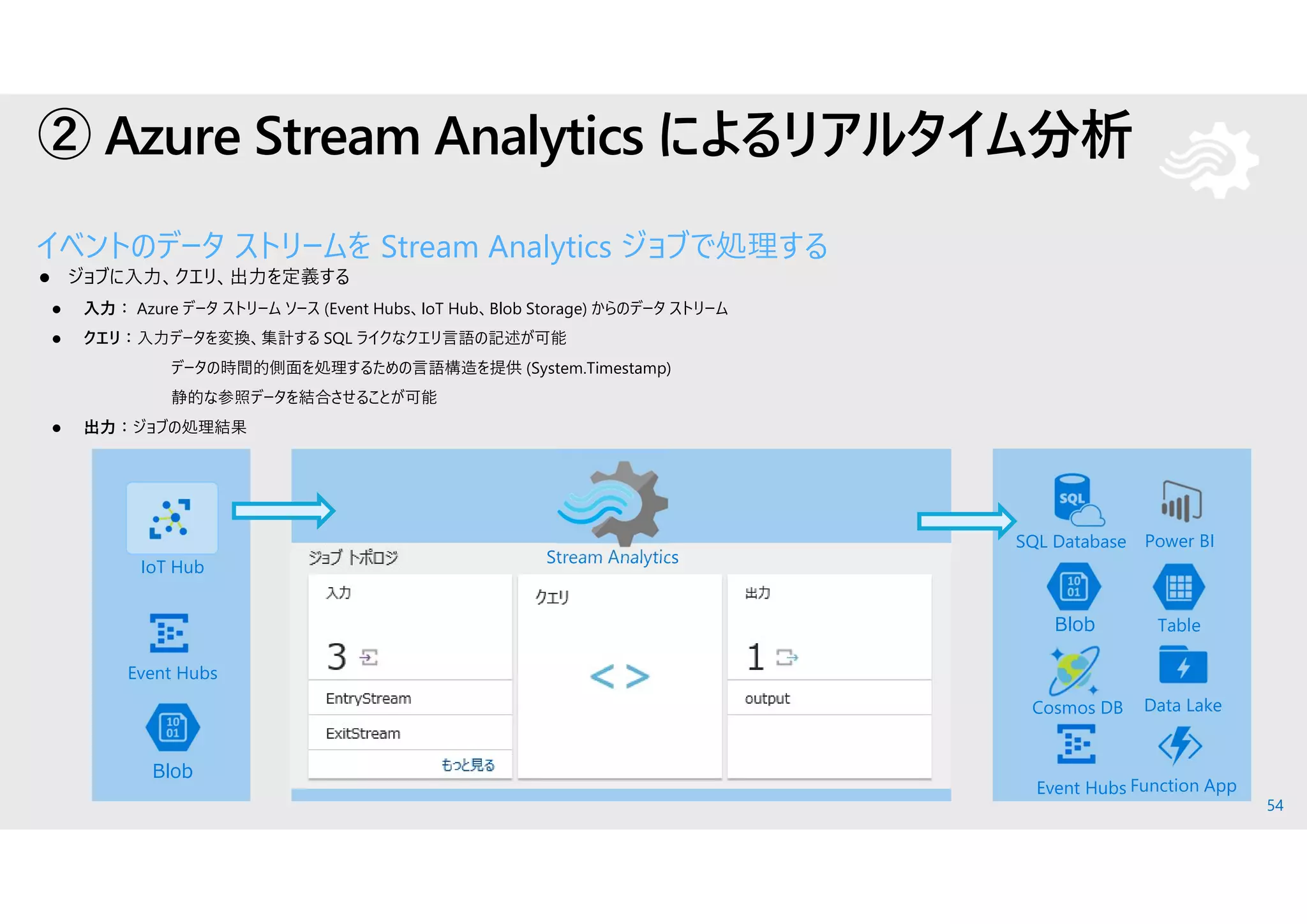 ② Azure Stream Analytics によるリアルタイム分析

イベントのデータ ストリームを Stream Analytics ジョブで処理する

● ジョブに入力、クエリ、出力を定義する

● 入力： Azure データ ストリーム ソース (Event Hubs、IoT Hub、Blob Storage) からのデータ ストリーム

● クエリ：入力データを変換、集計する SQL ライクなクエリ言語の記述が可能

データの時間的側面を処理するための言語構造を提供 (System.Timestamp)

静的な参照データを結合させることが可能

● 出力：ジョブの処理結果

IoT Hub

Event Hubs

10 01

Blob

Stream Analytics

ジョブ トポロジ

入力

3

EntryStream

ExitStream

もっと見る

クエリ

< >

出力

1

output

SQL

SQL Database

Power BI

10 01

Blob

Table

Cosmos DB

Data Lake

Event Hubs

Function App

54